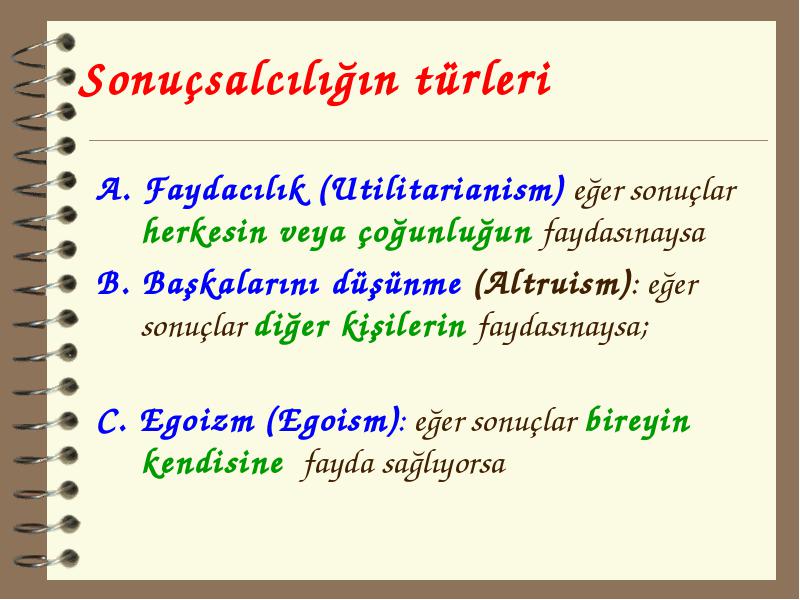 Sonuçsalcılığın türleri

A. Faydacılık (Utilitarianism) eğer sonuçlar herkesin veya çoğunluğun faydasınaysa

B. Başkalarını düşünme (Altruism): eğer sonuçlar diğer kişilerin faydasınaysa;

C. Egoizm (Egoism): eğer sonuçlar bireyin kendisine fayda sağlıyorsa